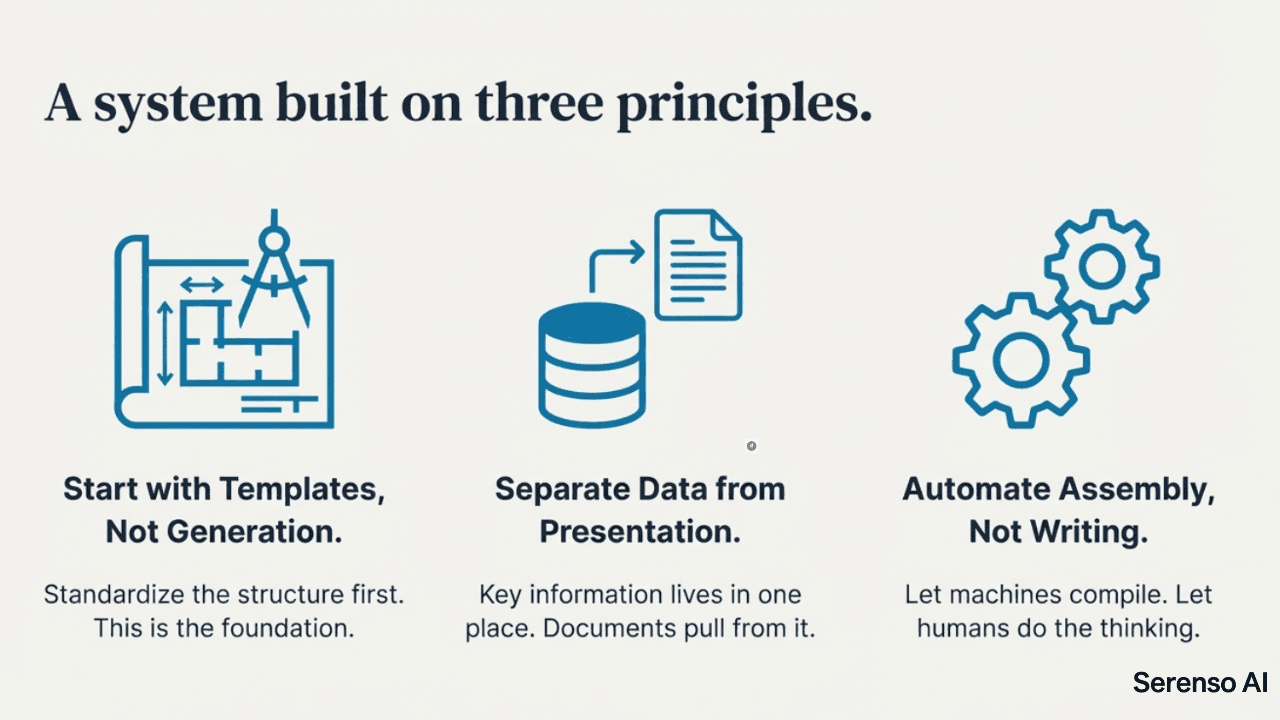 A system built on three principles.

Start with Templates, Not Generation.

Standardize the structure first. This is the foundation.

Separate Data from Presentation.

Key information lives in one place. Documents pull from it.

Automate Assembly, Not Writing.

Let machines compile. Let humans do the thinking.

Serenso AI